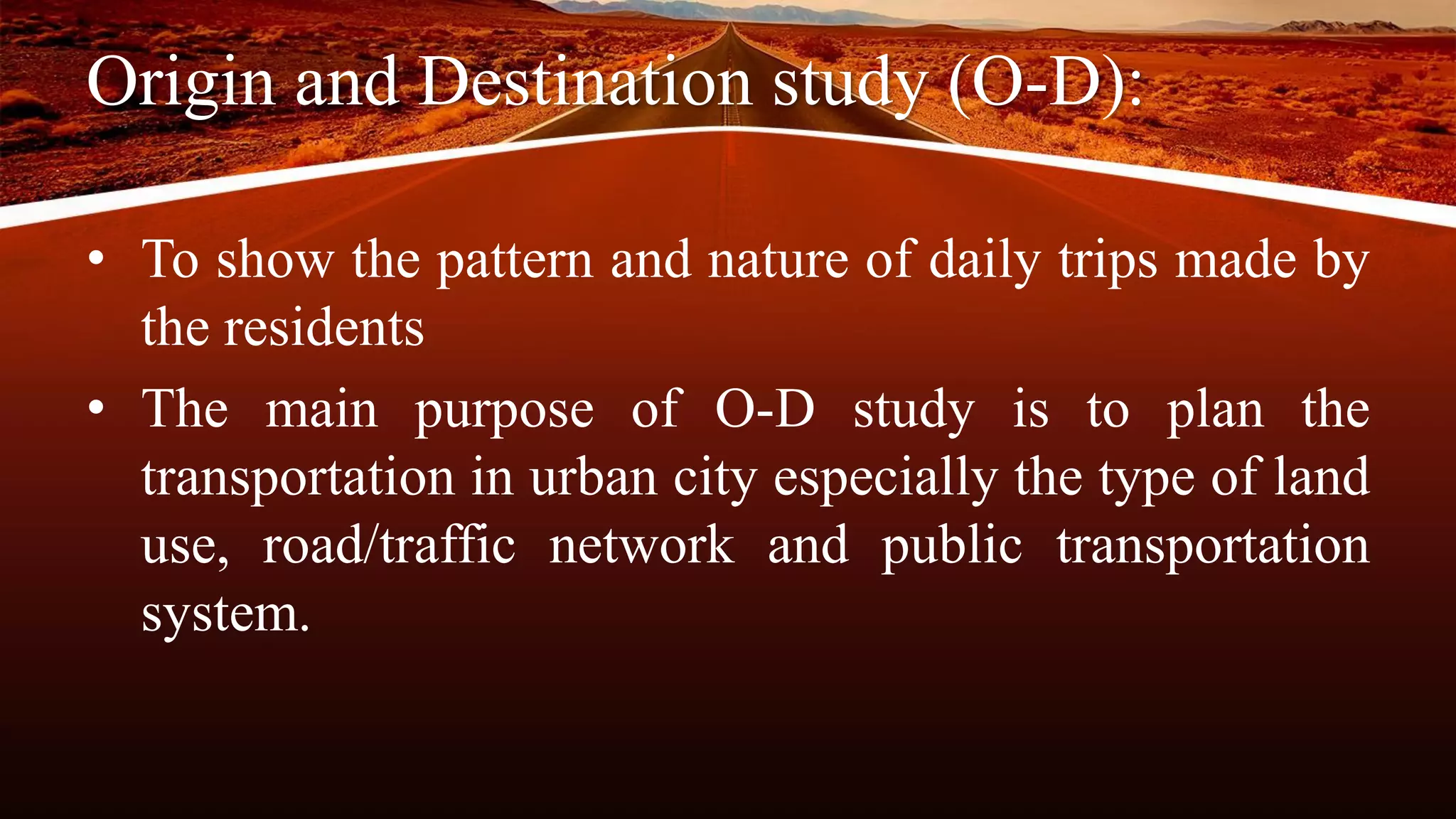 Origin and Destination study (O-D):

• To show the pattern and nature of daily trips made by the residents

• The main purpose of O-D study is to plan the transportation in urban city especially the type of land use, road/traffic network and public transportation system.